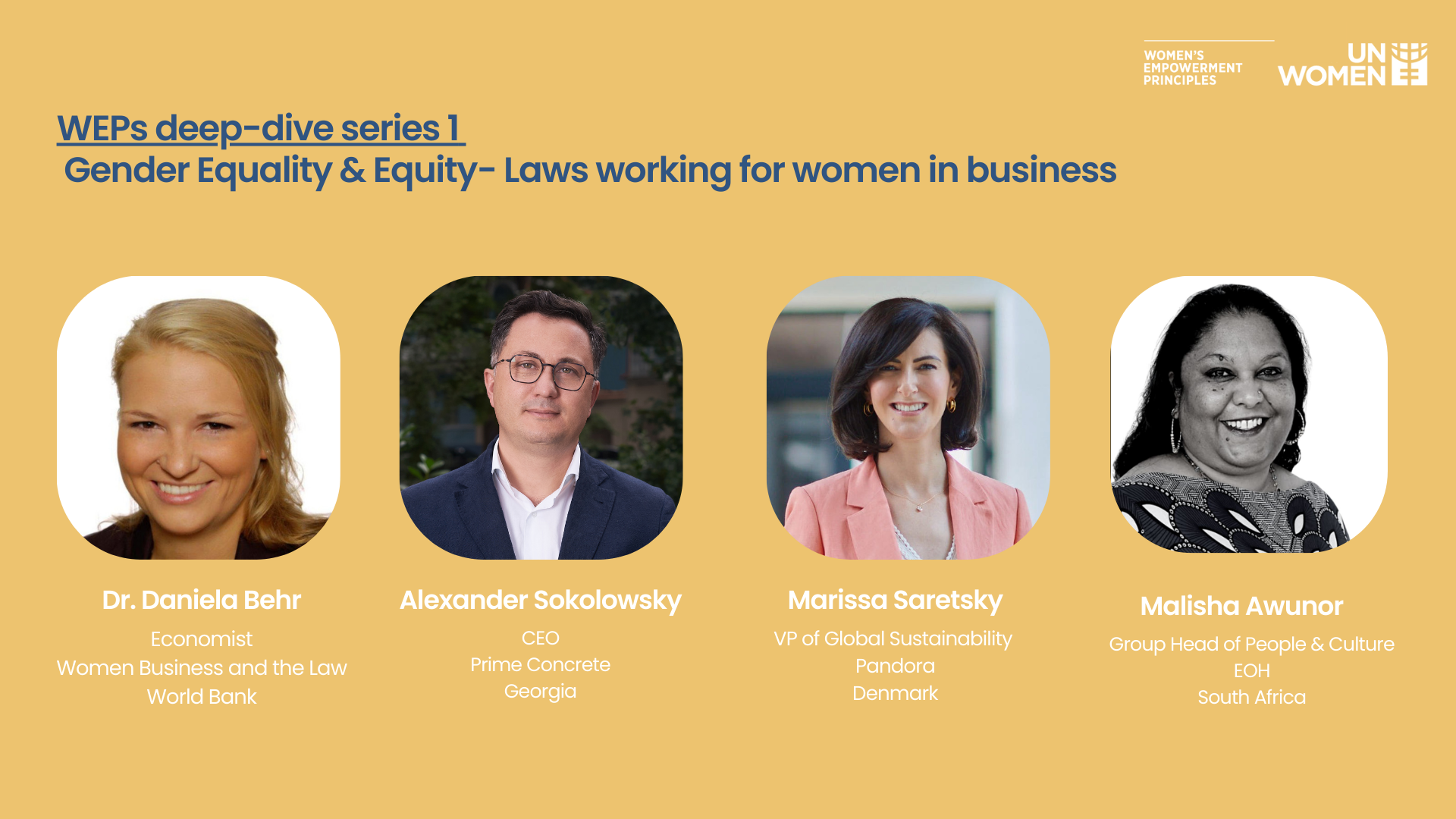 WOMEN'S EMPOWERMENT PRINCIPLES

UN WOMEN

WEPs deep-dive series 1
Gender Equality & Equity- Laws working for women in business

Dr. Daniela Behr
Economist
Women Business and the Law
World Bank

Alexander Sokolowsky
CEO
Prime Concrete
Georgia

Marissa Saretsky
VP of Global Sustainability
Pandora
Denmark

Malisha Awunor
Group Head of People & Culture
EOH
South Africa